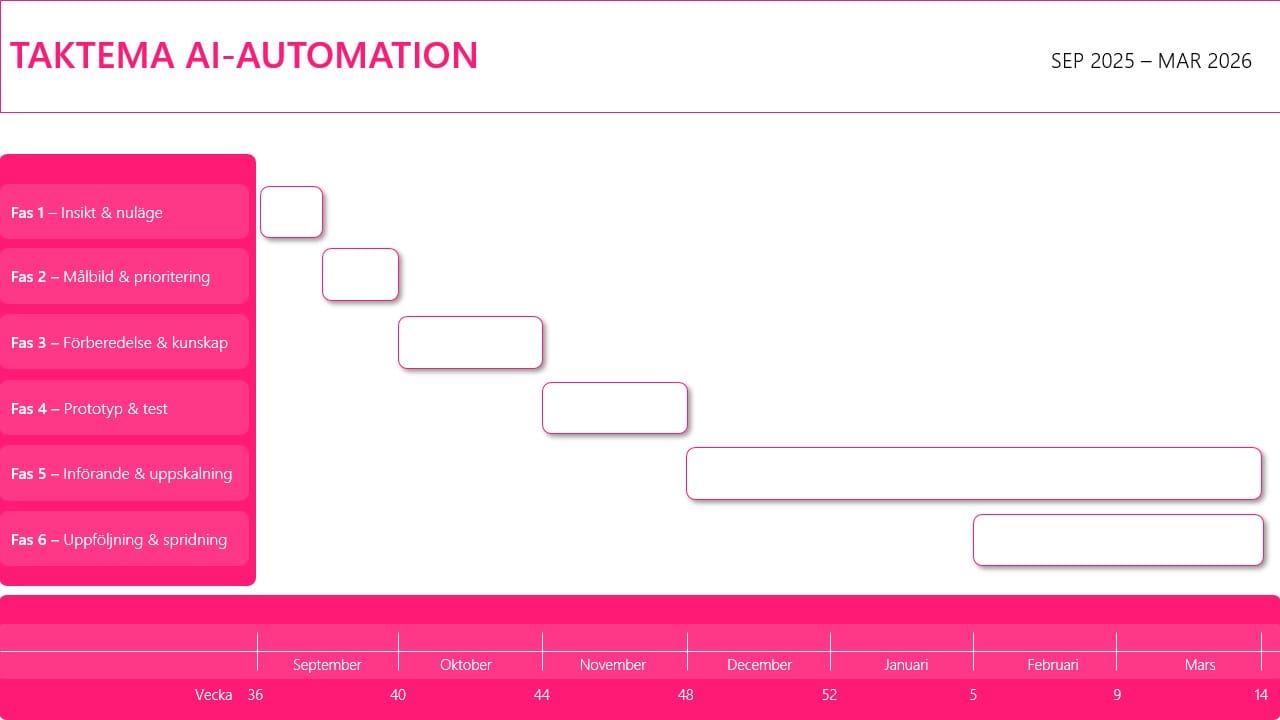 TAKTEMA AI-AUTOMATION

SEP 2025 – MAR 2026

Fas 1 – Insikt & nuläge
Fas 2 – Målbild & prioritering
Fas 3 – Förberedelse & kunskap
Fas 4 – Prototyp & test
Fas 5 – Införande & uppskalning
Fas 6 – Uppföljning & spridning

September Oktober November December Januari Februari Mars

Vecka 36 40 44 48 52 5 9 14